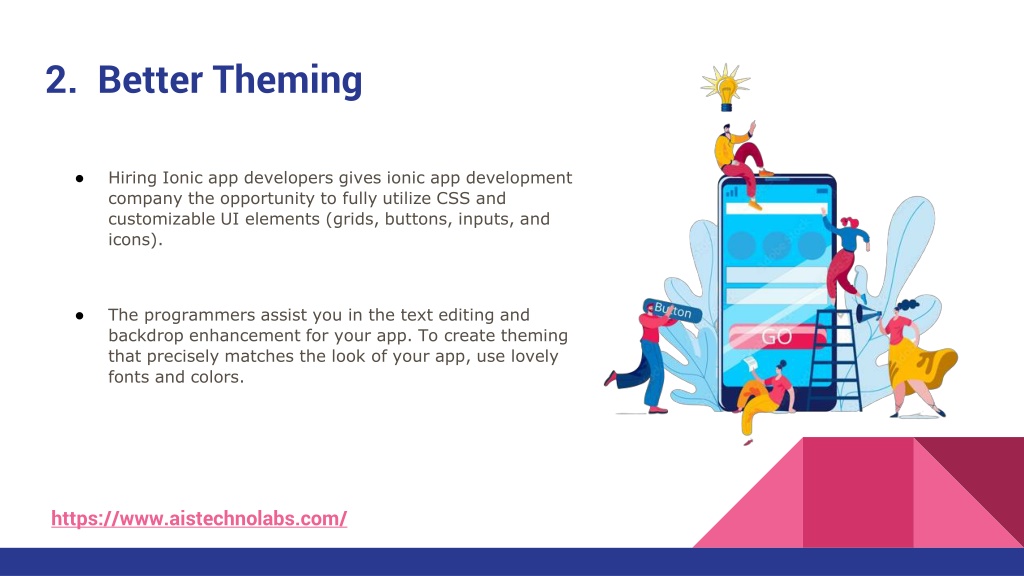 2. Better Theming

● Hiring Ionic app developers gives ionic app development company the opportunity to fully utilize CSS and customizable UI elements (grids, buttons, inputs, and icons).

● The programmers assist you in the text editing and backdrop enhancement for your app. To create theming that precisely matches the look of your app, use lovely fonts and colors.

Button

GO

https://www.aistechnolabs.com/